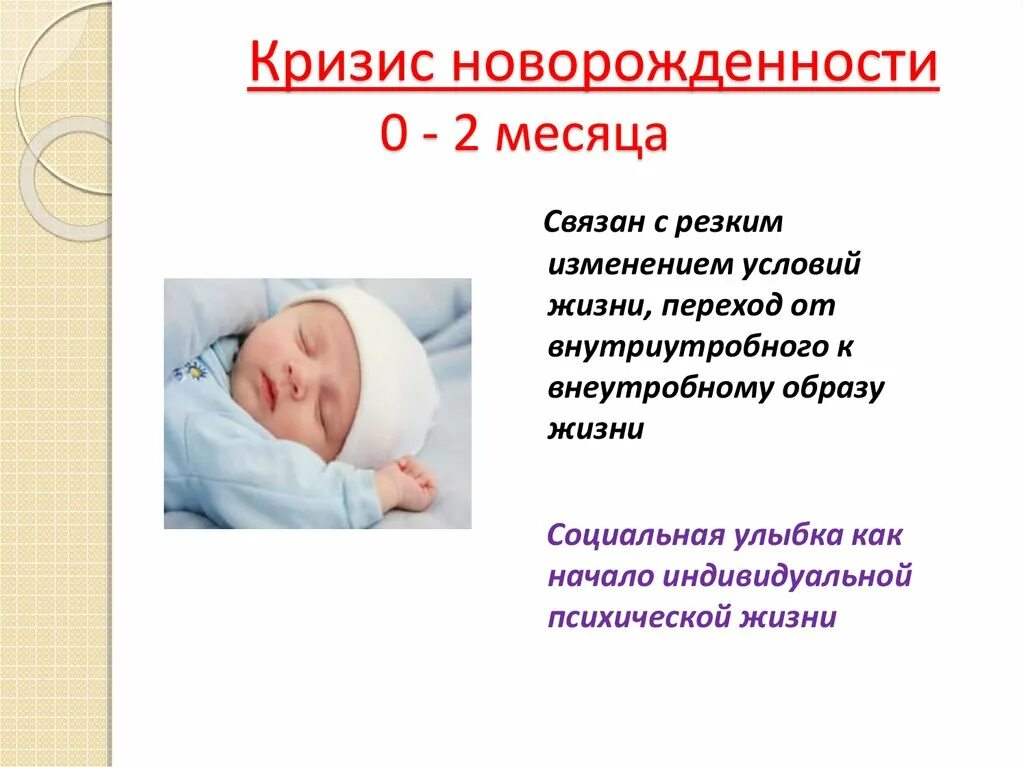 Кризис новорожденности
0 - 2 месяца

Связан с резким изменением условий жизни, переход от внутриутробного к внеутробному образу жизни

Социальная улыбка как начало индивидуальной психической жизни